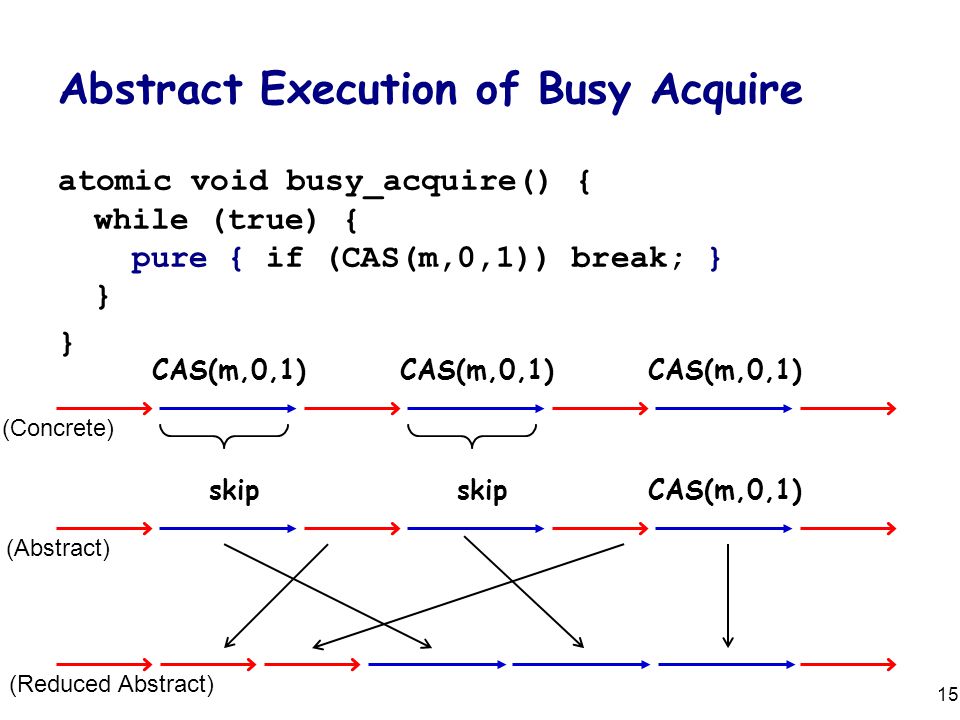 Abstract Execution of Busy Acquire

atomic void busy_acquire() {
  while (true) {
    pure { if (CAS(m,0,1)) break; }
  }
}

CAS(m,0,1) CAS(m,0,1) CAS(m,0,1)

(Concrete)

skip skip CAS(m,0,1)

(Abstract)

(Reduced Abstract)

15